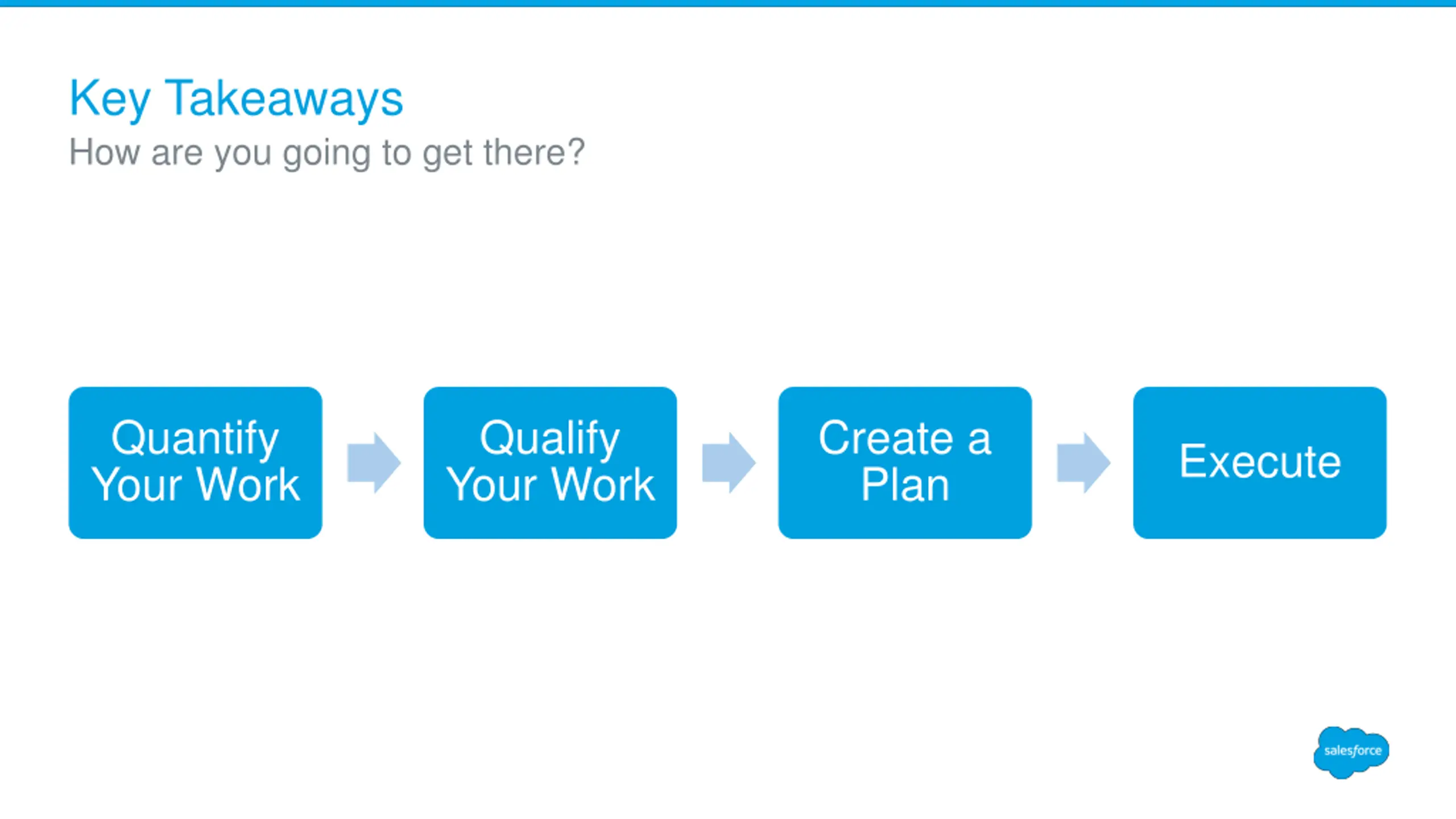 Key Takeaways
How are you going to get there?

Quantify Your Work

Qualify Your Work

Create a Plan

Execute

salesforce